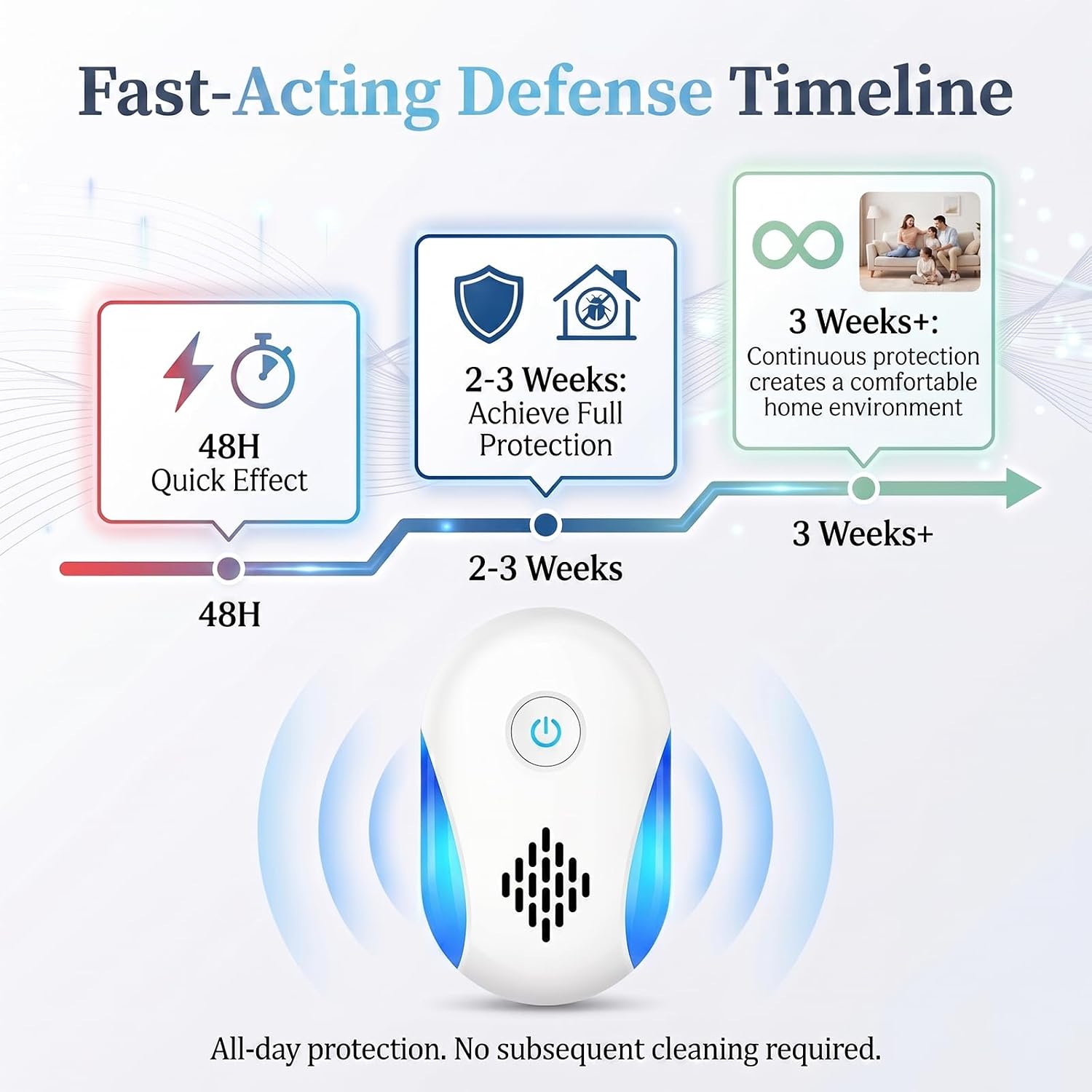 Fast-Acting Defense Timeline

48H
Quick Effect

2-3 Weeks:
Achieve Full Protection

3 Weeks+:
Continuous protection creates a comfortable home environment

48H

2-3 Weeks

3 Weeks+

All-day protection. No subsequent cleaning required.